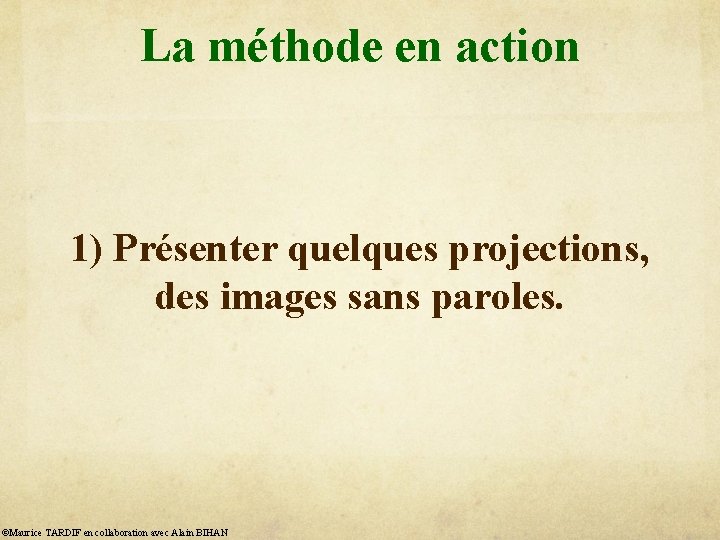 La méthode en action

1) Présenter quelques projections, des images sans paroles.

©Maurice TARDIF en collaboration avec Alain BIHAN